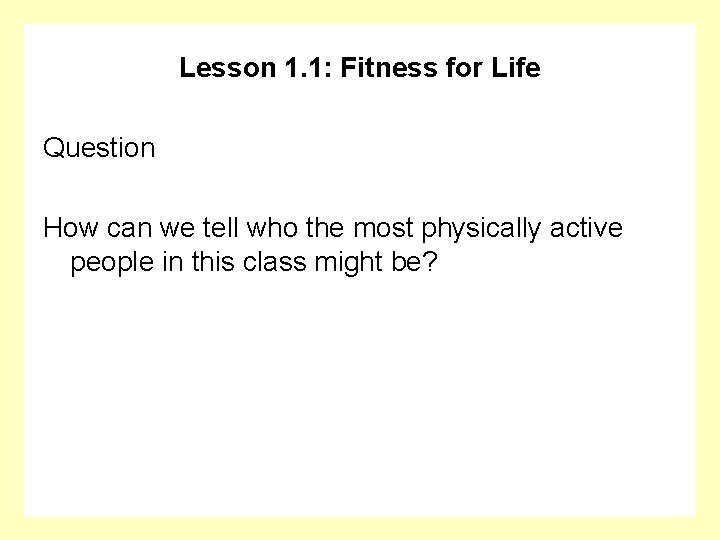 Lesson 1.1: Fitness for Life

Question

How can we tell who the most physically active people in this class might be?